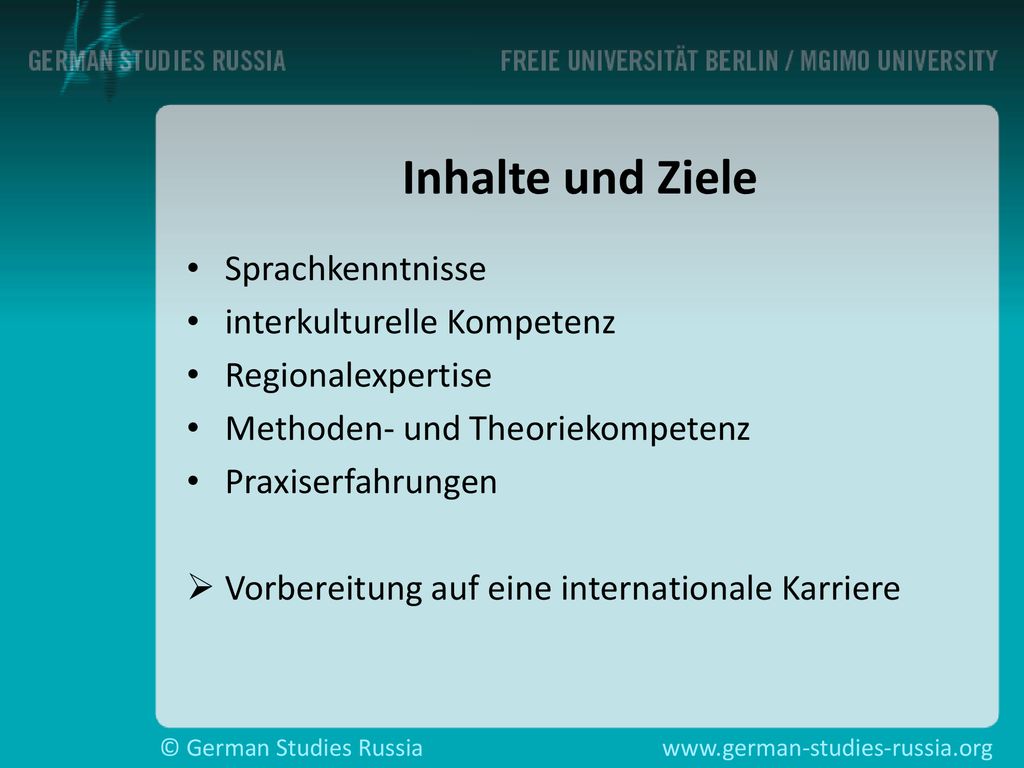 GERMAN STUDIES RUSSIA

FREIE UNIVERSITÄT BERLIN / MGIMO UNIVERSITY

Inhalte und Ziele

• Sprachkenntnisse
• interkulturelle Kompetenz
• Regionalexpertise
• Methoden- und Theoriekompetenz
• Praxiserfahrungen

➢ Vorbereitung auf eine internationale Karriere

© German Studies Russia

www.german-studies-russia.org